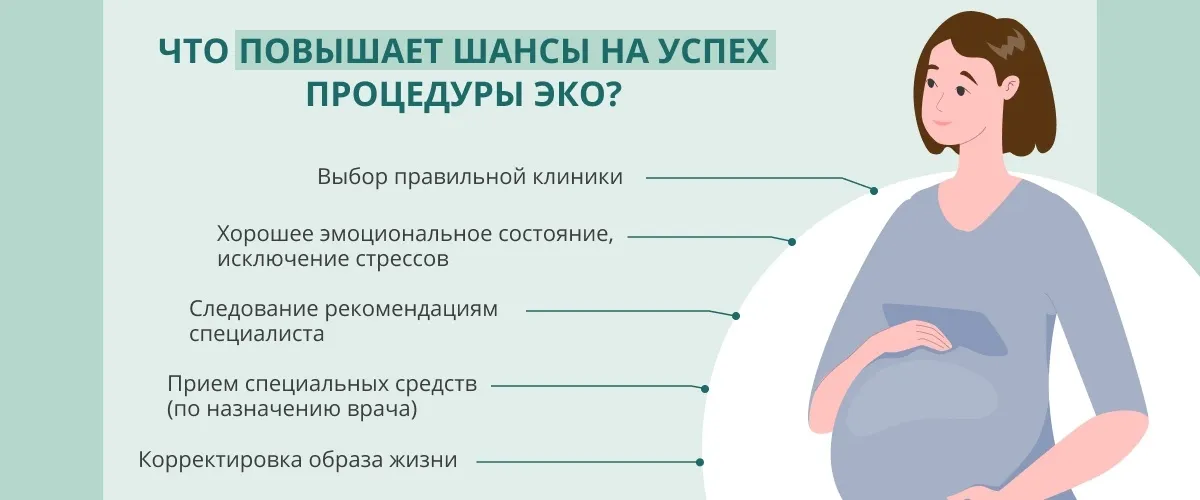 ЧТО ПОВЫШАЕТ ШАНСЫ НА УСПЕХ ПРОЦЕДУРЫ ЭКО?

Выбор правильной клиники

Хорошее эмоциональное состояние, исключение стрессов

Следование рекомендациям специалиста

Прием специальных средств (по назначению врача)

Корректировка образа жизни